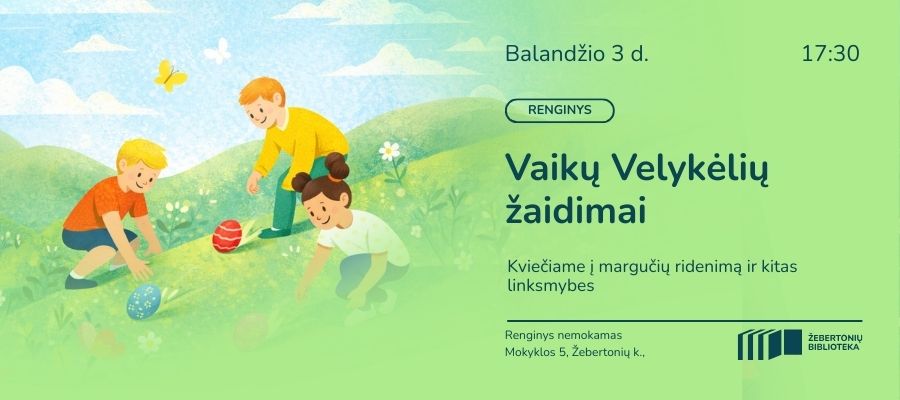 Balandžio 3 d.

17:30

RENGINYS

Vaikų Velykėlių žaidimai

Kviečiame į margučių ridenimą ir kitas linksmybes

Renginys nemokamas
Mokyklos 5, Žebertonių k.,

ŽEBERTONIŲ BIBLIOTEKA